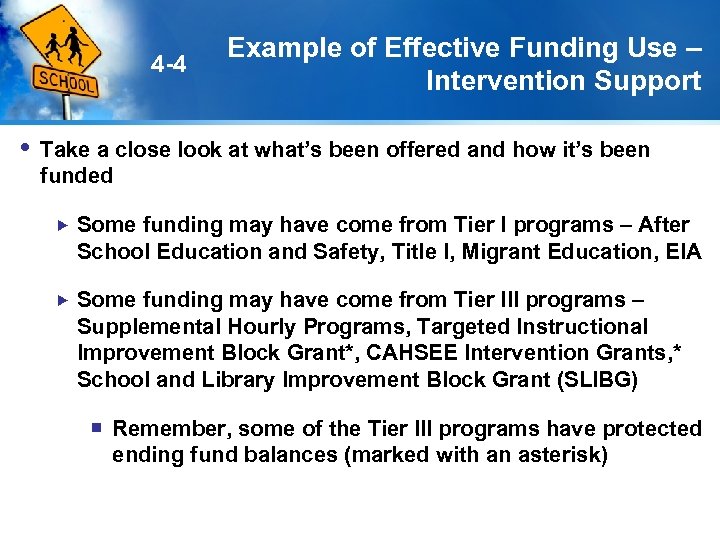 SCHOOL

4-4

Example of Effective Funding Use – Intervention Support

• Take a close look at what's been offered and how it's been funded

▸ Some funding may have come from Tier I programs – After School Education and Safety, Title I, Migrant Education, EIA

▸ Some funding may have come from Tier III programs – Supplemental Hourly Programs, Targeted Instructional Improvement Block Grant*, CAHSEE Intervention Grants,* School and Library Improvement Block Grant (SLIBG)

▪ Remember, some of the Tier III programs have protected ending fund balances (marked with an asterisk)